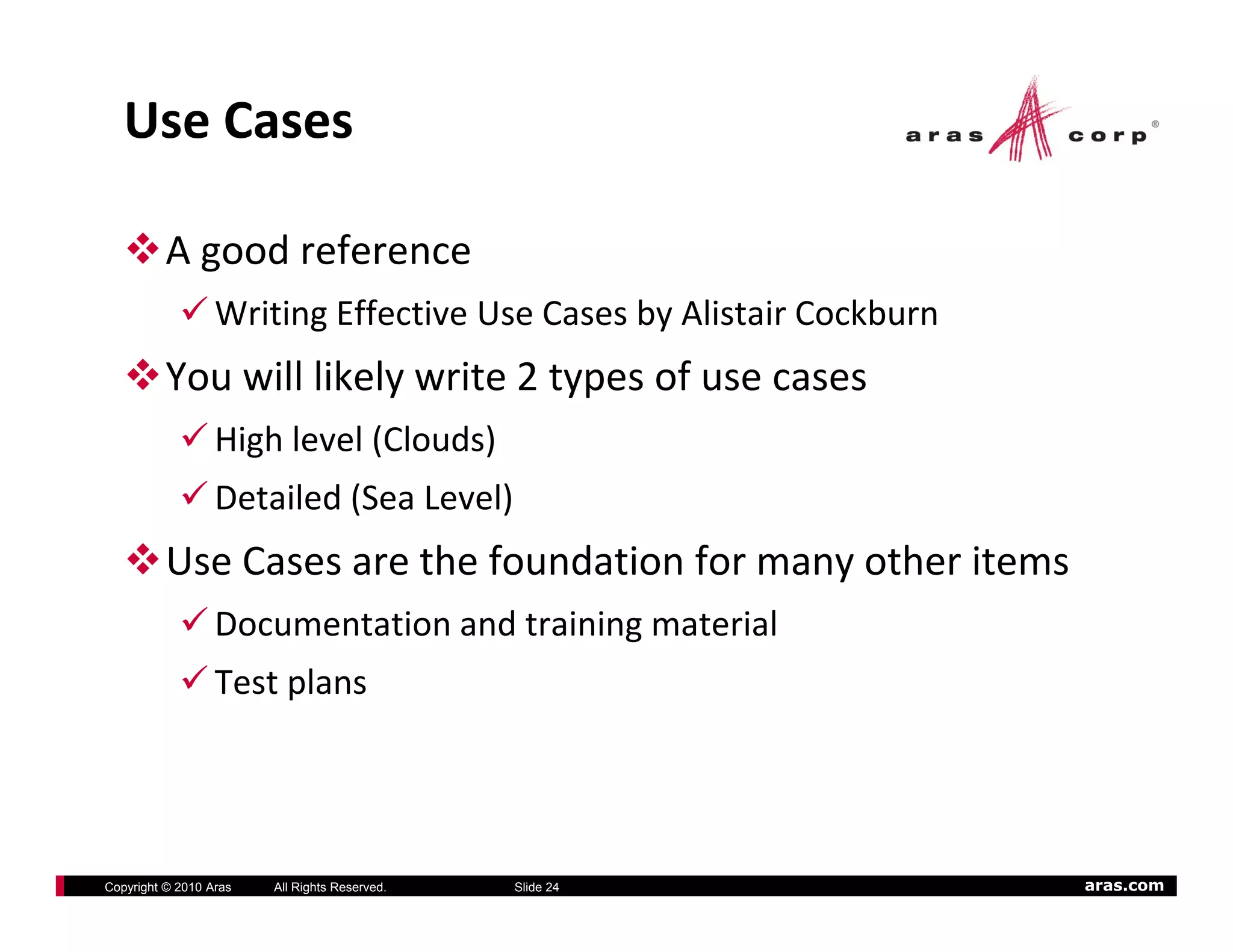 Use Cases

aras corp®

❖ A good reference

✓ Writing Effective Use Cases by Alistair Cockburn

❖ You will likely write 2 types of use cases

✓ High level (Clouds)

✓ Detailed (Sea Level)

❖ Use Cases are the foundation for many other items

✓ Documentation and training material

✓ Test plans

Copyright © 2010 Aras All Rights Reserved. Slide 24 aras.com